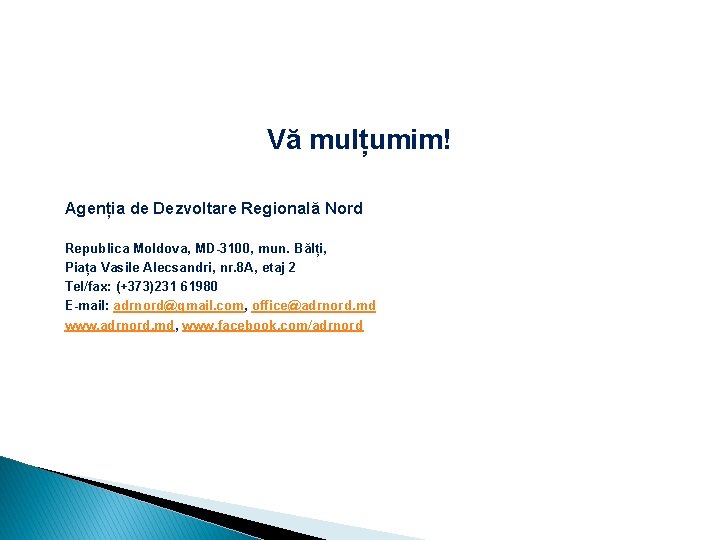 Vă mulțumim!

Agenția de Dezvoltare Regională Nord

Republica Moldova, MD-3100, mun. Bălți,
Piața Vasile Alecsandri, nr.8A, etaj 2
Tel/fax: (+373)231 61980
E-mail: adrnord@gmail.com, office@adrnord.md
www.adrnord.md, www.facebook.com/adrnord